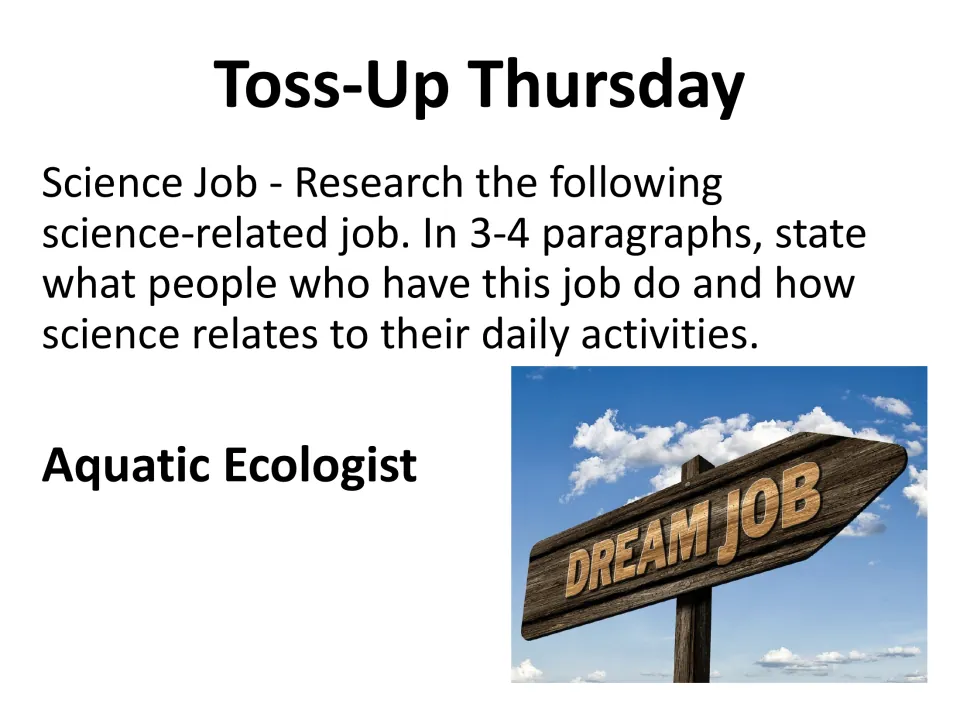 Toss-Up Thursday

Science Job - Research the following science-related job. In 3-4 paragraphs, state what people who have this job do and how science relates to their daily activities.

Aquatic Ecologist

DREAM JOB